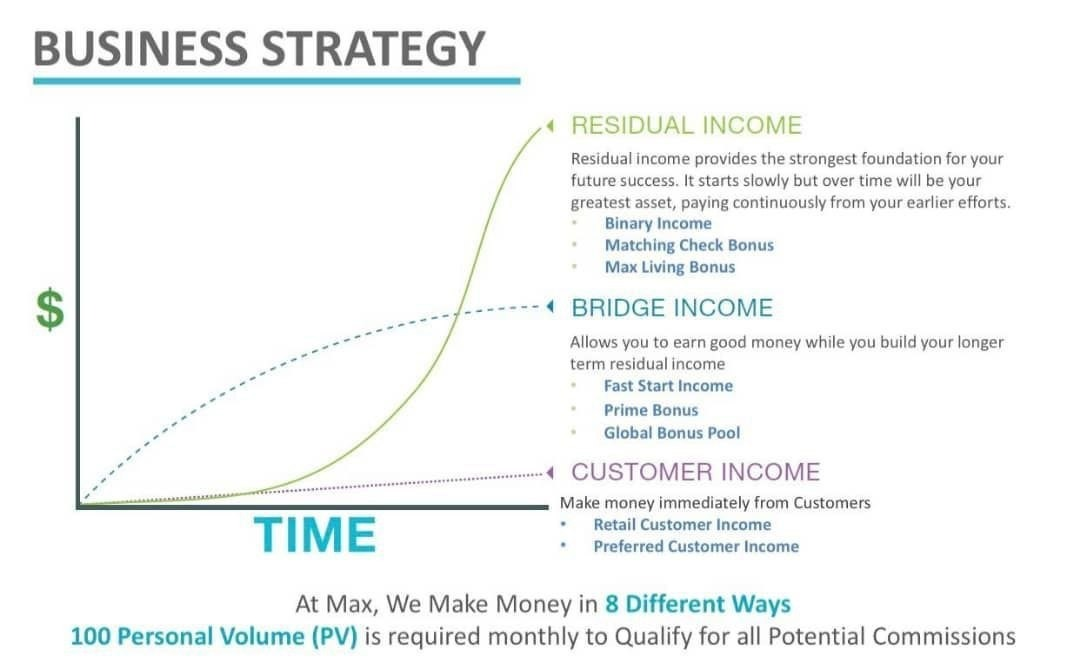 BUSINESS STRATEGY

$

TIME

RESIDUAL INCOME

Residual income provides the strongest foundation for your future success. It starts slowly but over time will be your greatest asset, paying continuously from your earlier efforts.
- Binary Income
- Matching Check Bonus
- Max Living Bonus

BRIDGE INCOME

Allows you to earn good money while you build your longer term residual income
- Fast Start Income
- Prime Bonus
- Global Bonus Pool

CUSTOMER INCOME

Make money immediately from Customers
- Retail Customer Income
- Preferred Customer Income

At Max, We Make Money in 8 Different Ways
100 Personal Volume (PV) is required monthly to Qualify for all Potential Commissions